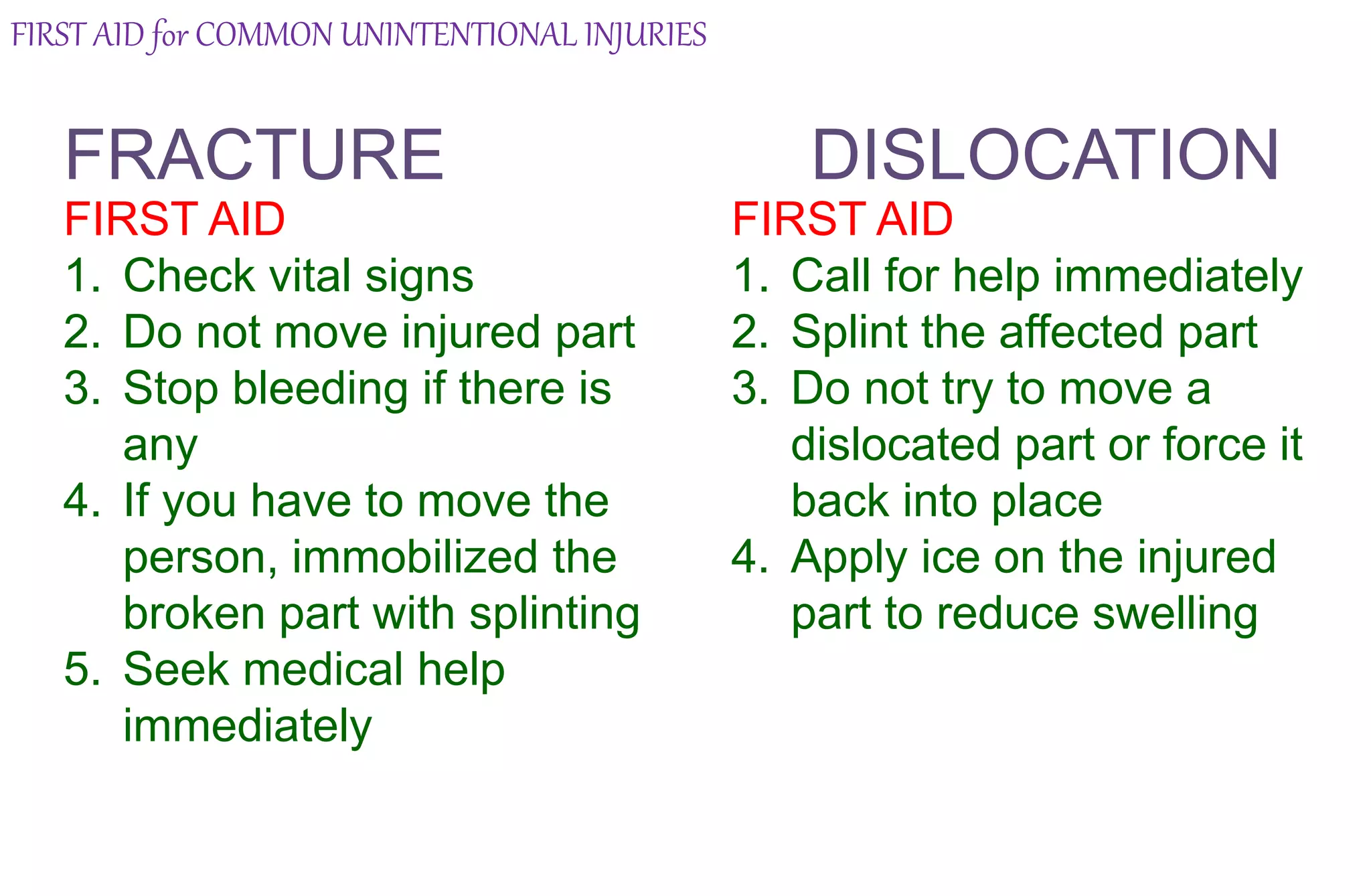 FIRST AID for COMMON UNINTENTIONAL INJURIES

FRACTURE

FIRST AID

1. Check vital signs
2. Do not move injured part
3. Stop bleeding if there is any
4. If you have to move the person, immobilized the broken part with splinting
5. Seek medical help immediately

DISLOCATION

FIRST AID

1. Call for help immediately
2. Splint the affected part
3. Do not try to move a dislocated part or force it back into place
4. Apply ice on the injured part to reduce swelling